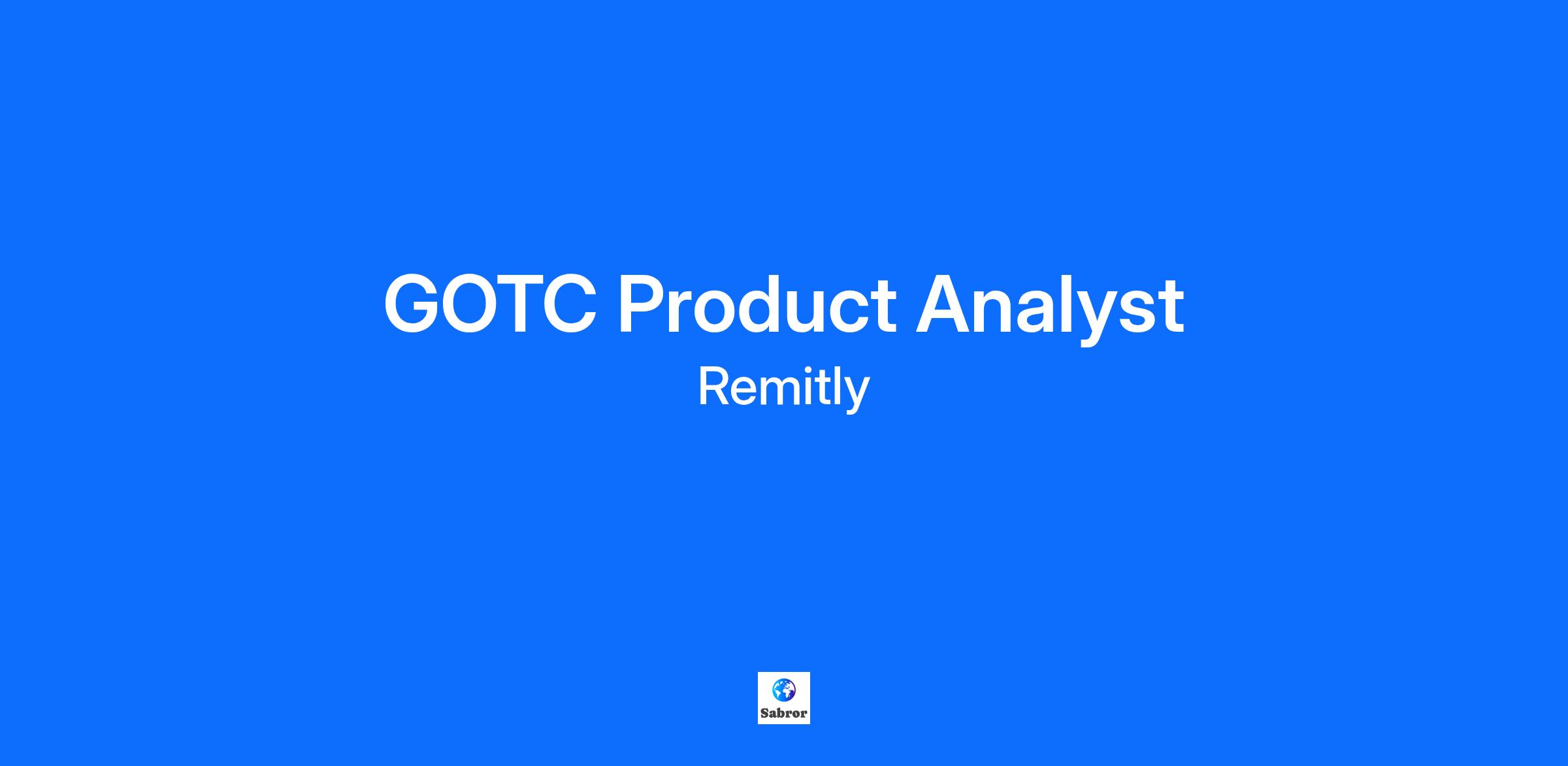 GOTC Product Analyst

Remitly

Sabror